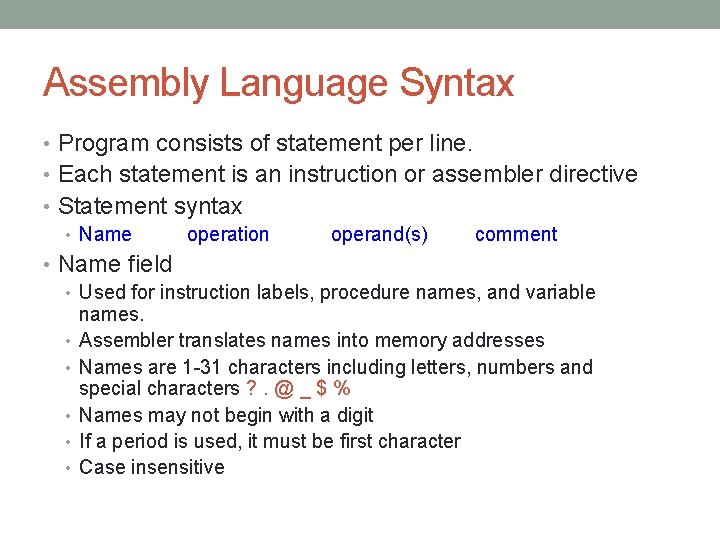 Assembly Language Syntax

• Program consists of statement per line.
• Each statement is an instruction or assembler directive
• Statement syntax
  • Name operation operand(s) comment
• Name field
  • Used for instruction labels, procedure names, and variable names.
  • Assembler translates names into memory addresses
  • Names are 1-31 characters including letters, numbers and special characters ? . @ _ \$ %
  • Names may not begin with a digit
  • If a period is used, it must be first character
  • Case insensitive